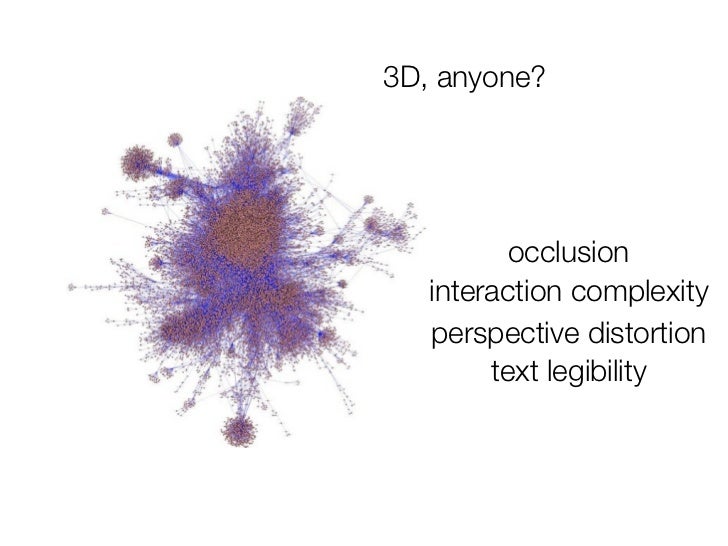 3D, anyone?

occlusion
interaction complexity
perspective distortion
text legibility